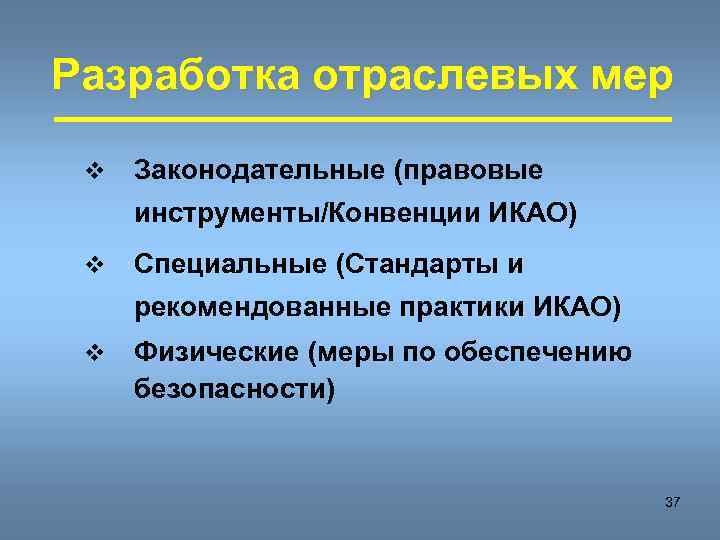 Разработка отраслевых мер

❖ Законодательные (правовые инструменты/Конвенции ИКАО)

❖ Специальные (Стандарты и рекомендованные практики ИКАО)

❖ Физические (меры по обеспечению безопасности)

37